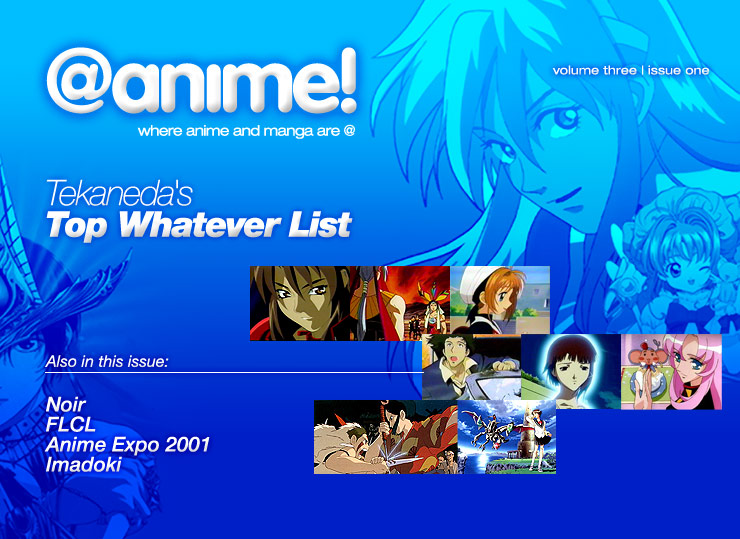 @anime!
where anime and manga are @

volume three | issue one

Tekaneda's
Top Whatever List

Also in this issue:

Noir
FLCL
Anime Expo 2001
Imadoki